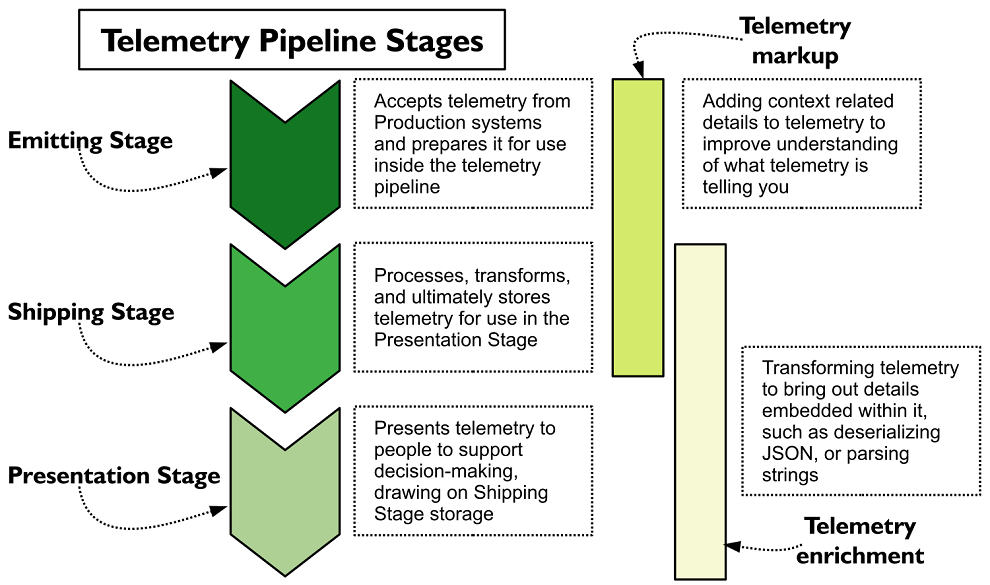 Telemetry Pipeline Stages

Emitting Stage

Accepts telemetry from Production systems and prepares it for use inside the telemetry pipeline

Shipping Stage

Processes, transforms, and ultimately stores telemetry for use in the Presentation Stage

Presentation Stage

Presents telemetry to people to support decision-making, drawing on Shipping Stage storage

Telemetry markup

Adding context related details to telemetry to improve understanding of what telemetry is telling you

Transforming telemetry to bring out details embedded within it, such as deserializing JSON, or parsing strings

Telemetry enrichment